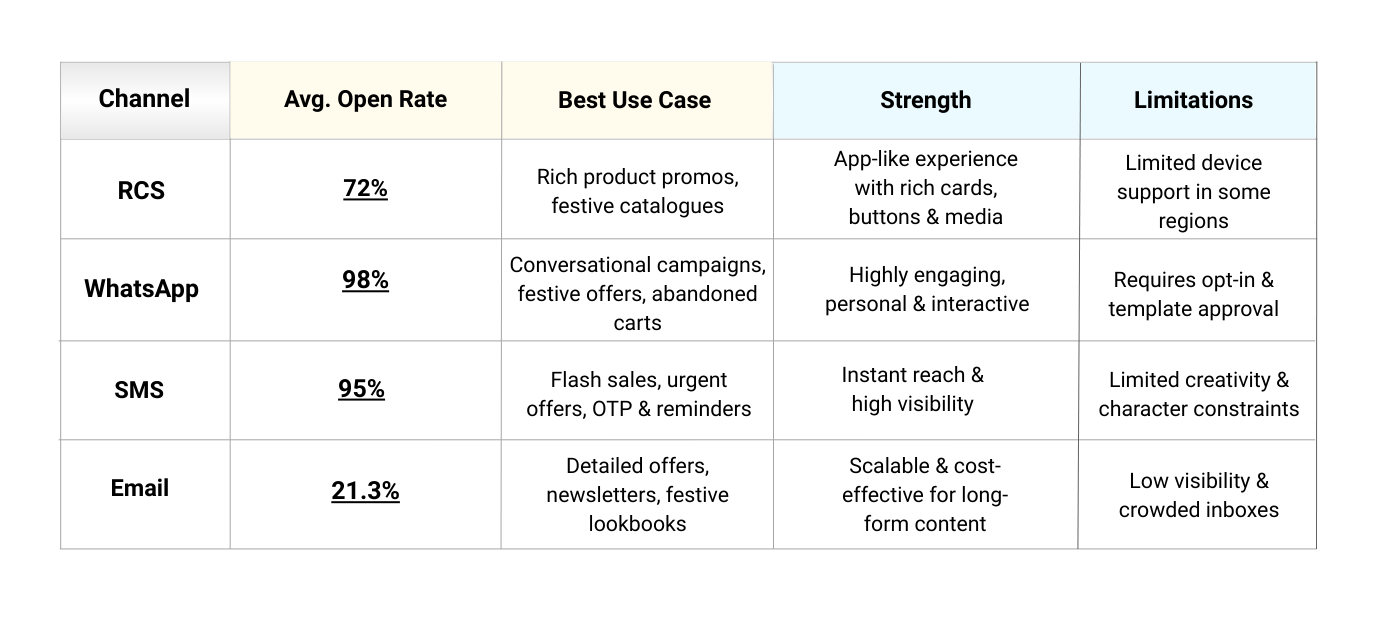 | Channel | Avg. Open Rate | Best Use Case | Strength | Limitations |
|---|---|---|---|---|
| RCS | 72% | Rich product promos, festive catalogues | App-like experience with rich cards, buttons & media | Limited device support in some regions |
| WhatsApp | 98% | Conversational campaigns, festive offers, abandoned carts | Highly engaging, personal & interactive | Requires opt-in & template approval |
| SMS | 95% | Flash sales, urgent offers, OTP & reminders | Instant reach & high visibility | Limited creativity & character constraints |
| Email | 21.3% | Detailed offers, newsletters, festive lookbooks | Scalable & cost-effective for long-form content | Low visibility & crowded inboxes |